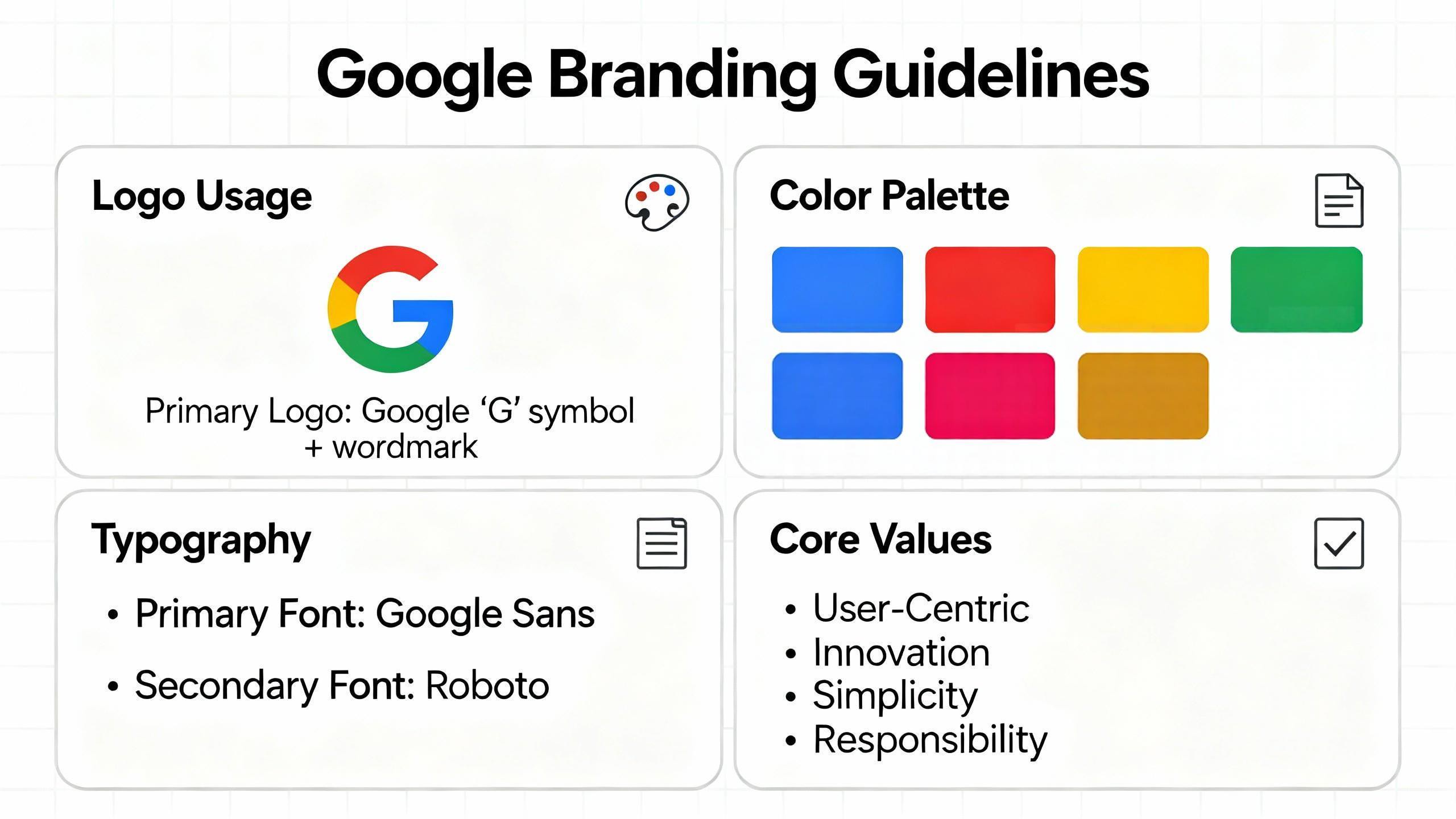 Google Branding Guidelines

Logo Usage

G

Primary Logo: Google ‘G’ symbol + wordmark

Color Palette

Typography

• Primary Font: Google Sans

• Secondary Font: Roboto

Core Values

• User-Centric
• Innovation
• Simplicity
• Responsibility